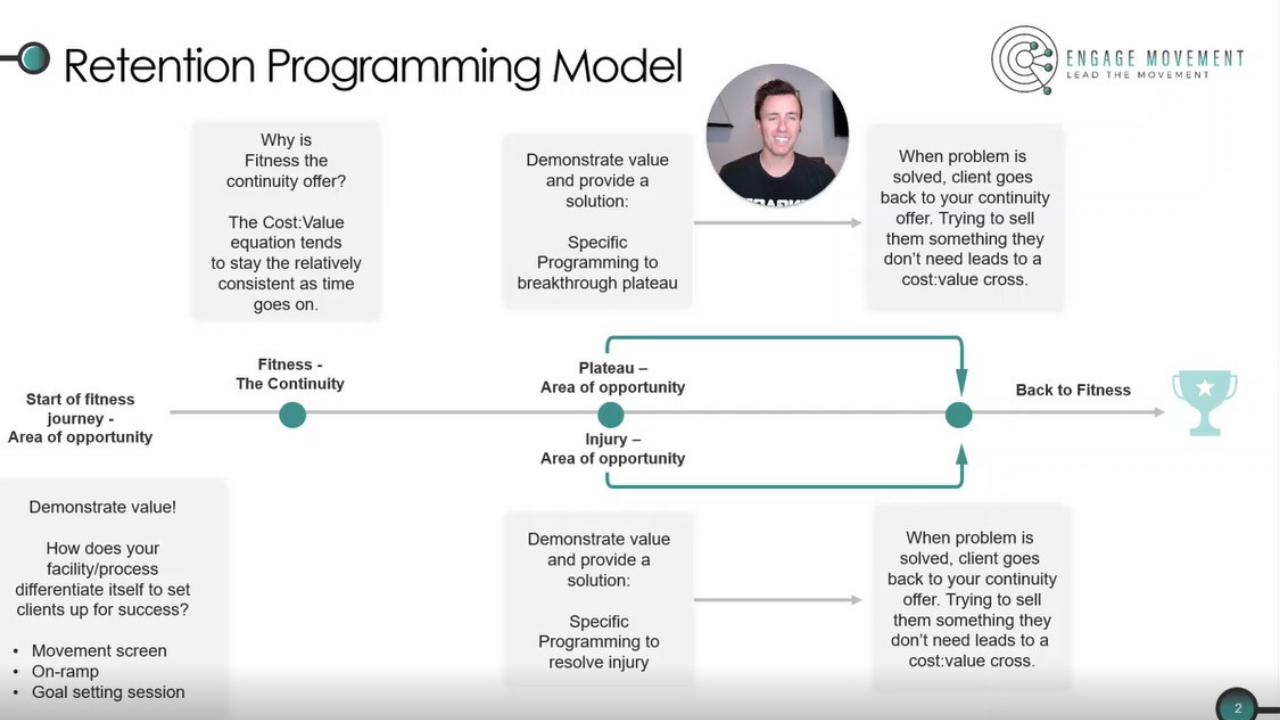 Retention Programming Model

ENGAGE MOVEMENT
LEAD THE MOVEMENT

Why is Fitness the continuity offer?

The Cost:Value equation tends to stay the relatively consistent as time goes on.

Demonstrate value and provide a solution:

Specific Programming to breakthrough plateau

When problem is solved, client goes back to your continuity offer. Trying to sell them something they don't need leads to a cost:value cross.

Start of fitness journey - Area of opportunity

Fitness - The Continuity

Plateau – Area of opportunity

Injury – Area of opportunity

Back to Fitness

Demonstrate value!

How does your facility/process differentiate itself to set clients up for success?

• Movement screen
• On-ramp
• Goal setting session

Demonstrate value and provide a solution:

Specific Programming to resolve injury

When problem is solved, client goes back to your continuity offer. Trying to sell them something they don't need leads to a cost:value cross.

2